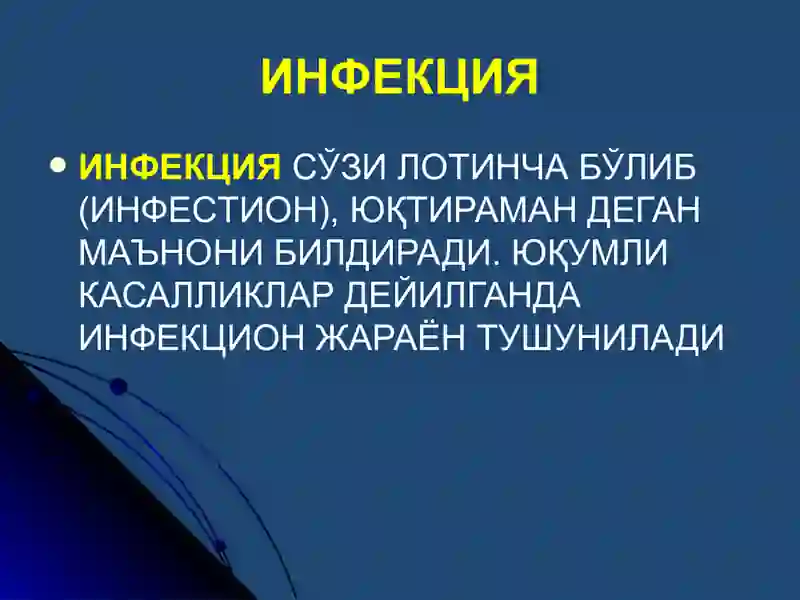 ИНФЕКЦИЯ

• ИНФЕКЦИЯ СЎЗИ ЛОТИНЧА БЎЛИБ (ИНФЕСТИОН), ЮҚТИРАМАН ДЕГАН МАЪНОНИ БИЛДИРАДИ. ЮҚУМЛИ КАСАЛЛИКЛАР ДЕЙИЛГАНДА ИНФЕКЦИОН ЖАРАЁН ТУШУНИЛАДИ